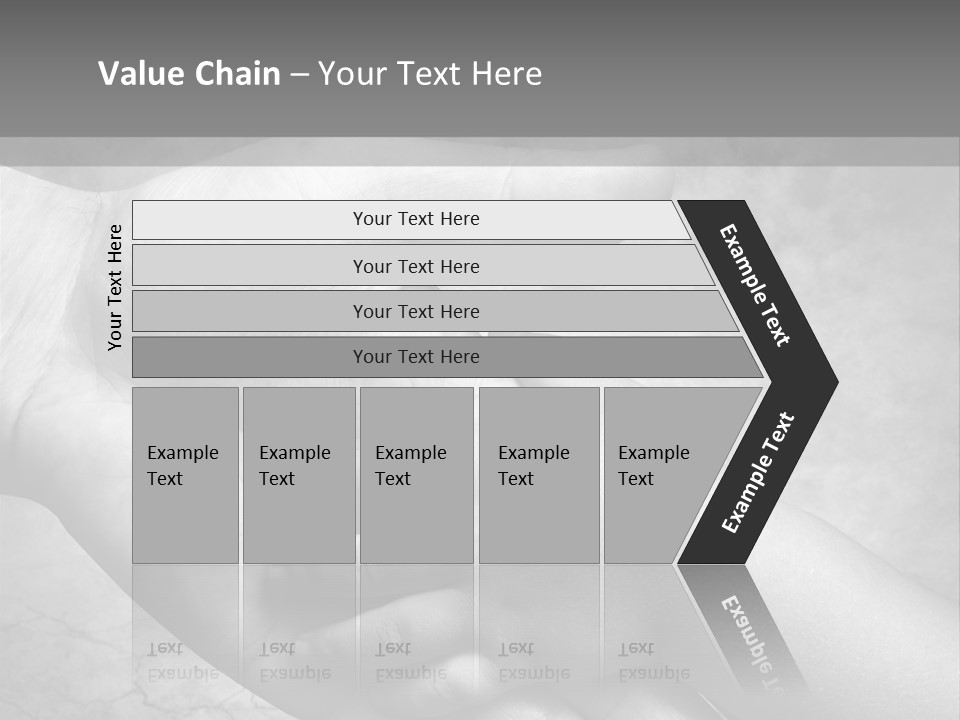 Value Chain – Your Text Here

Your Text Here

Your Text Here

Your Text Here

Your Text Here

Your Text Here

Example Text

Example Text

Example Text

Example Text

Example Text

Example Text

Example Text